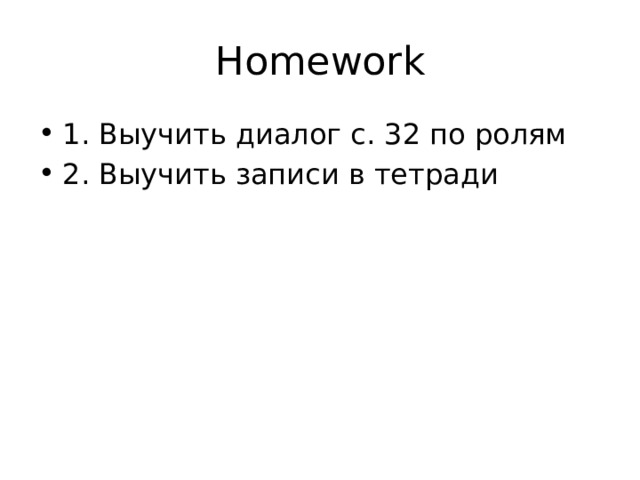 Homework

• 1. Выучить диалог с. 32 по ролям
• 2. Выучить записи в тетради